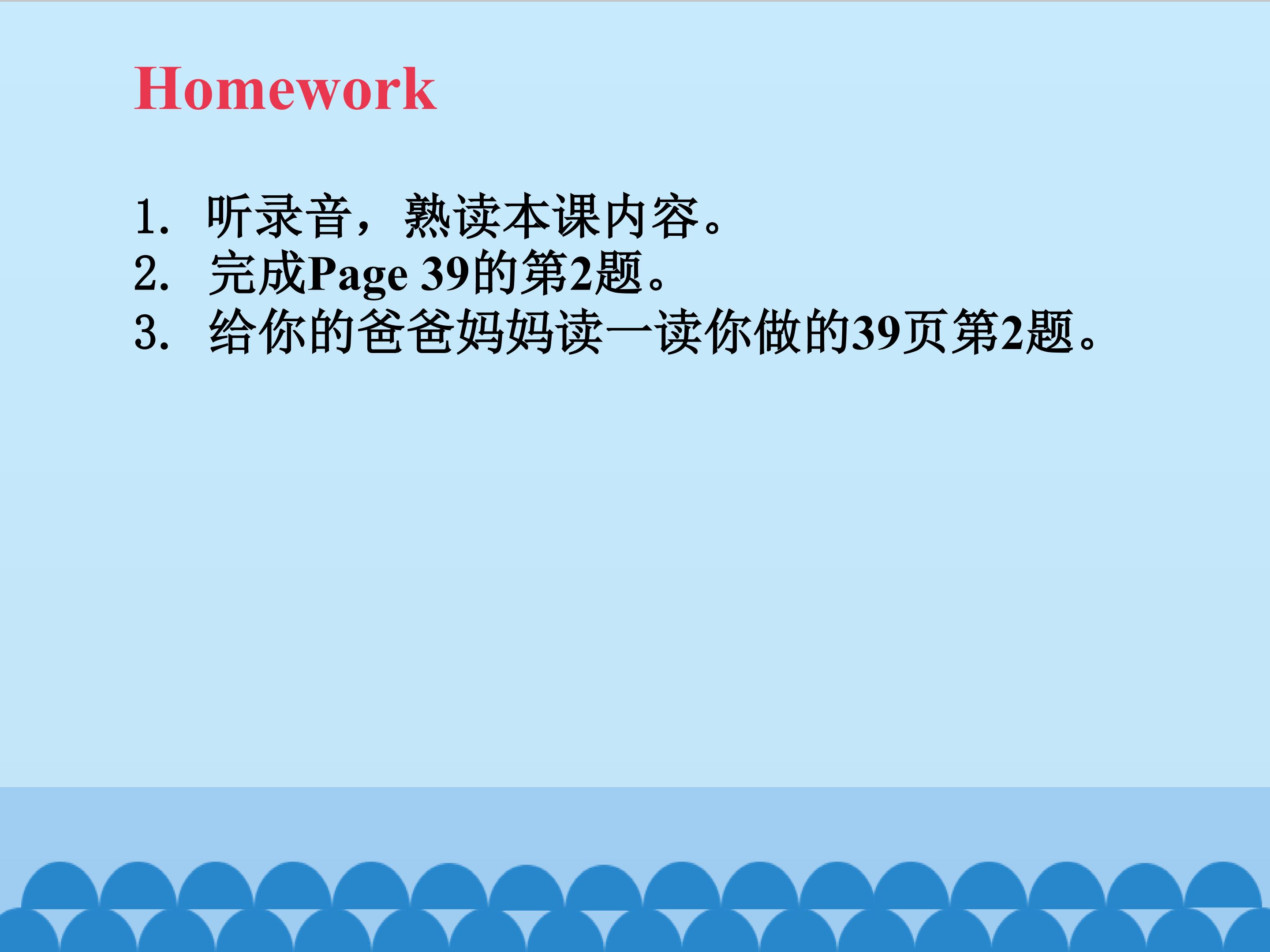 Homework

1. 听录音，熟读本课内容。
2. 完成Page 39的第2题。
3. 给你的爸爸妈妈读一读你做的39页第2题。